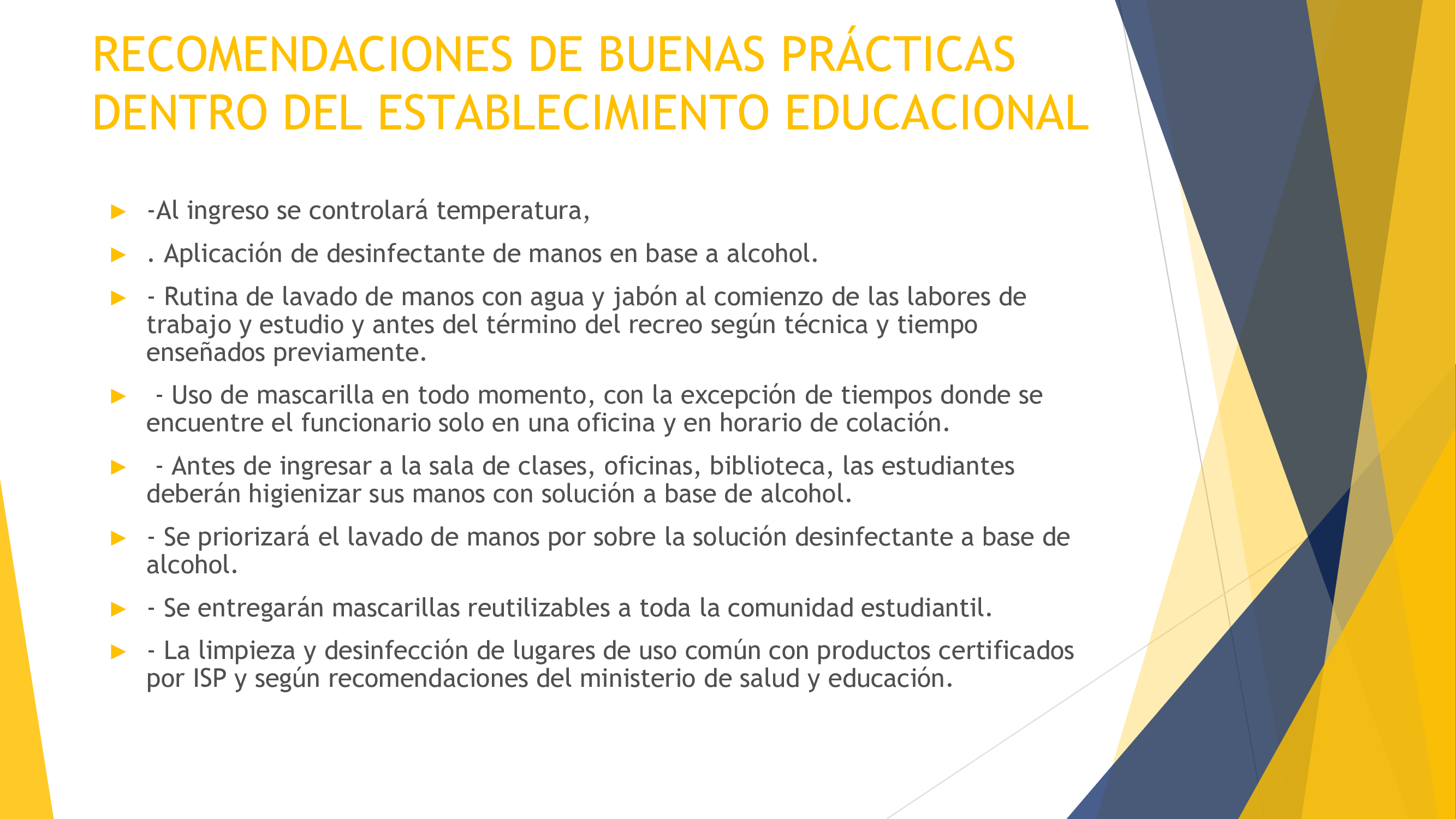 RECOMENDACIONES DE BUENAS PRÁCTICAS DENTRO DEL ESTABLECIMIENTO EDUCACIONAL

-Al ingreso se controlará temperatura,

. Aplicación de desinfectante de manos en base a alcohol.

- Rutina de lavado de manos con agua y jabón al comienzo de las labores de trabajo y estudio y antes del término del recreo según técnica y tiempo enseñados previamente.

- Uso de mascarilla en todo momento, con la excepción de tiempos donde se encuentre el funcionario solo en una oficina y en horario de colación.

- Antes de ingresar a la sala de clases, oficinas, biblioteca, las estudiantes deberán higienizar sus manos con solución a base de alcohol.

- Se priorizará el lavado de manos por sobre la solución desinfectante a base de alcohol.

- Se entregarán mascarillas reutilizables a toda la comunidad estudiantil.

- La limpieza y desinfección de lugares de uso común con productos certificados por ISP y según recomendaciones del ministerio de salud y educación.